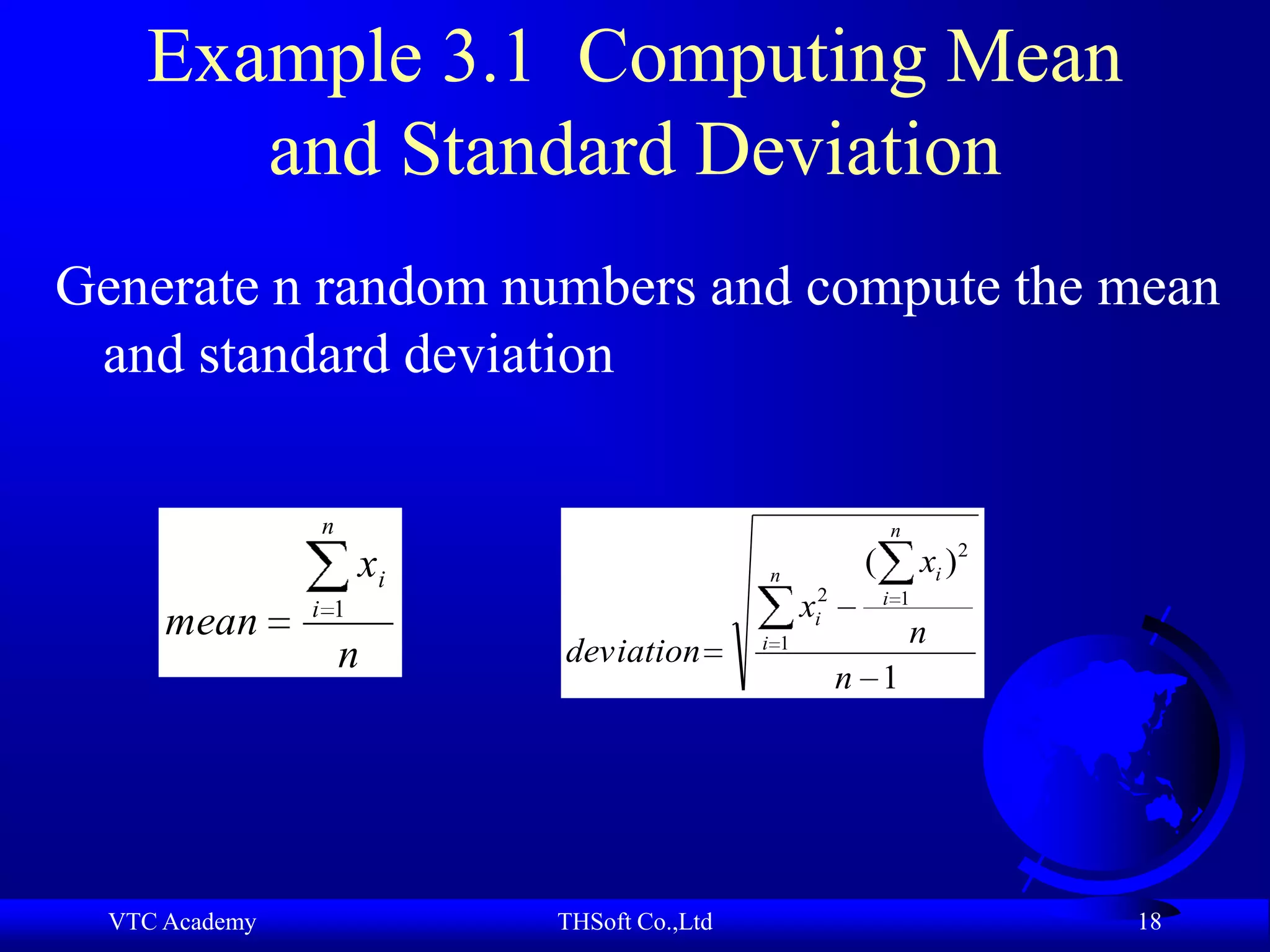 Example 3.1 Computing Mean and Standard Deviation

Generate n random numbers and compute the mean and standard deviation

$mean = \frac{\sum_{i=1}^{n} x_i}{n}$

$deviation = \sqrt{\frac{\sum_{i=1}^{n} x_i^2 - \frac{(\sum_{i=1}^{n} x_i)^2}{n}}{n-1}}$

VTC Academy

THSoft Co.,Ltd

18